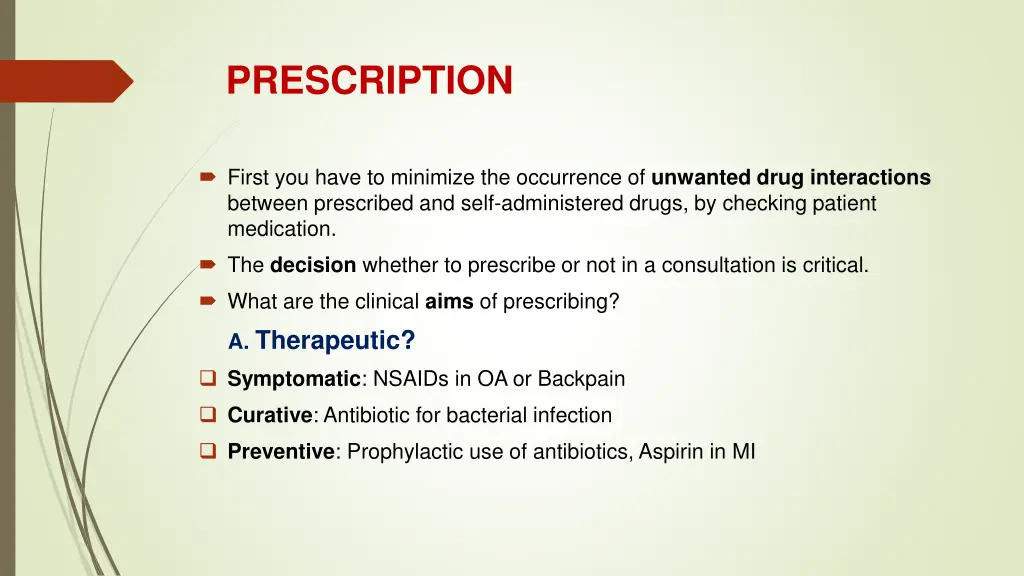 PRESCRIPTION

First you have to minimize the occurrence of unwanted drug interactions between prescribed and self-administered drugs, by checking patient medication.

The decision whether to prescribe or not in a consultation is critical.

What are the clinical aims of prescribing?

A. Therapeutic?

Symptomatic: NSAIDs in OA or Backpain

Curative: Antibiotic for bacterial infection

Preventive: Prophylactic use of antibiotics, Aspirin in MI